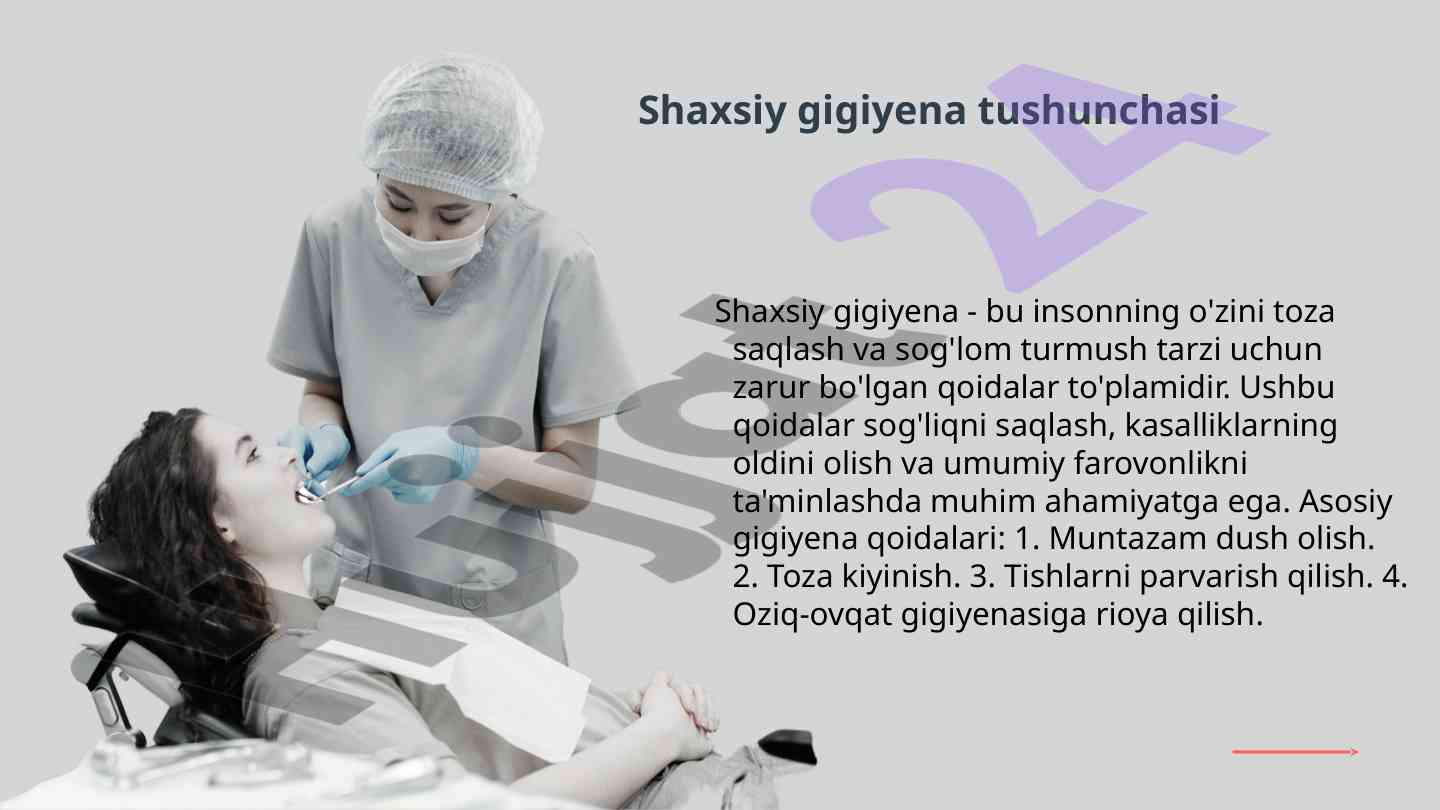 Shaxsiy gigiyena tushunchasi

Shaxsiy gigiyena - bu insonning o'zini toza saqlash va sog'lom turmush tarzi uchun zarur bo'lgan qoidalar to'plamidir. Ushbu qoidalar sog'liqni saqlash, kasalliklarning oldini olish va umumiy farovonlikni ta'minlashda muhim ahamiyatga ega. Asosiy gigiyena qoidalari: 1. Muntazam dush olish. 2. Toza kiyinish. 3. Tishlarni parvarish qilish. 4. Oziq-ovqat gigiyenasiga rioya qilish.

Hujjat24